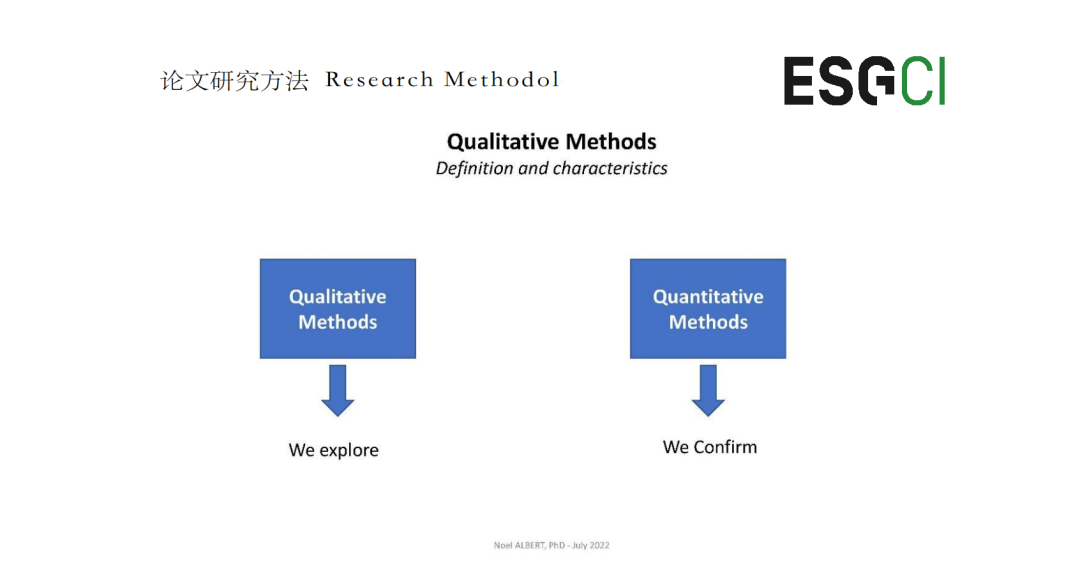 论文研究方法 Research Methodol

ESGCI

Qualitative Methods
Definition and characteristics

Qualitative Methods

We explore

Quantitative Methods

We Confirm

Noel ALBERT, PhD - July 2022